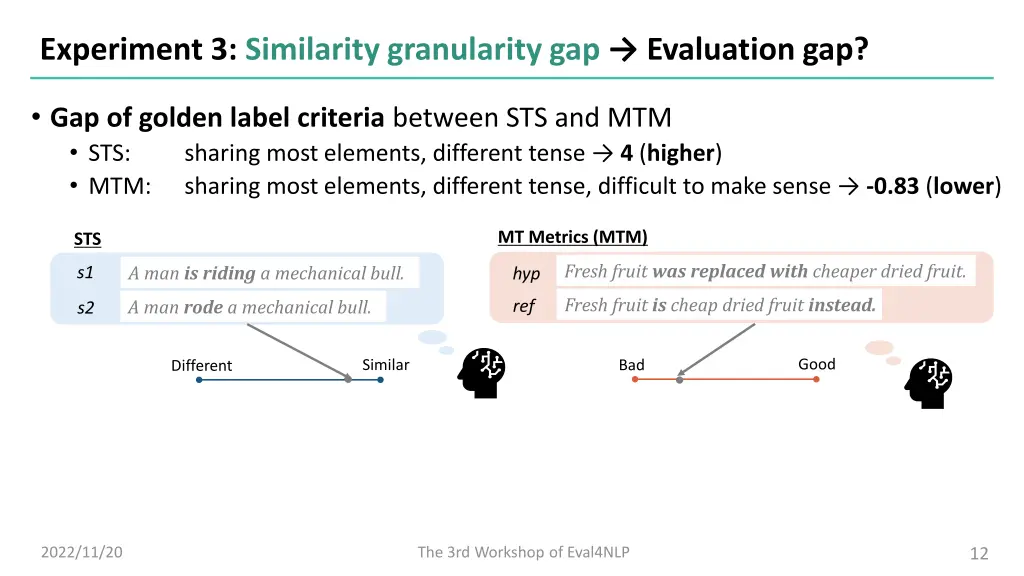 Experiment 3: Similarity granularity gap → Evaluation gap?

• Gap of golden label criteria between STS and MTM
• STS: sharing most elements, different tense → 4 (higher)
• MTM: sharing most elements, different tense, difficult to make sense → -0.83 (lower)

STS

s1 A man is riding a mechanical bull.
s2 A man rode a mechanical bull.

Different Similar

MT Metrics (MTM)

hyp Fresh fruit was replaced with cheaper dried fruit.
ref Fresh fruit is cheap dried fruit instead.

Bad Good

2022/11/20 The 3rd Workshop of Eval4NLP 12